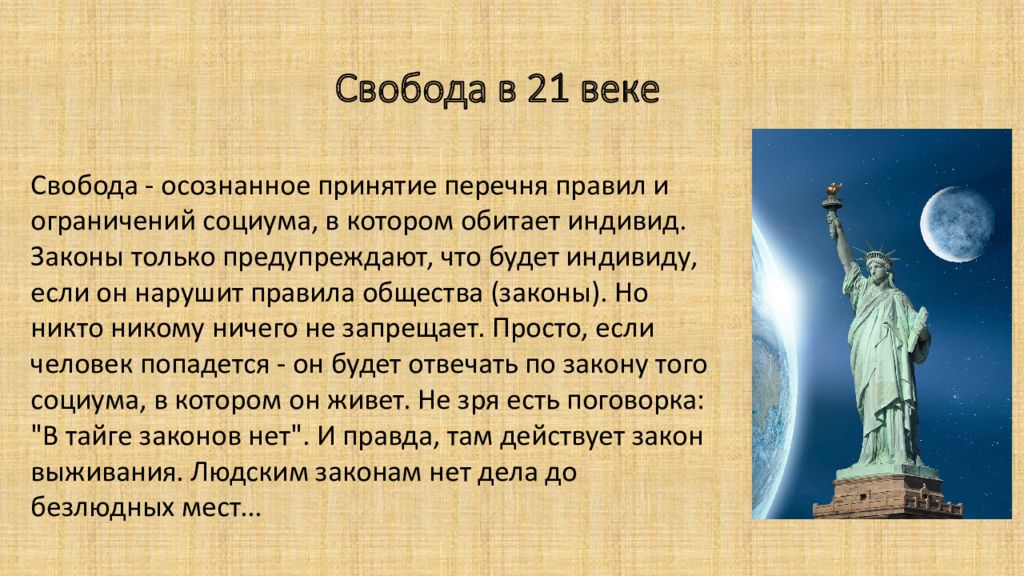 Свобода в 21 веке

Свобода - осознанное принятие перечня правил и ограничений социума, в котором обитает индивид. Законы только предупреждают, что будет индивиду, если он нарушит правила общества (законы). Но никто никому ничего не запрещает. Просто, если человек попадется - он будет отвечать по закону того социума, в котором он живет. Не зря есть поговорка: "В тайге законов нет". И правда, там действует закон выживания. Людским законам нет дела до безлюдных мест...